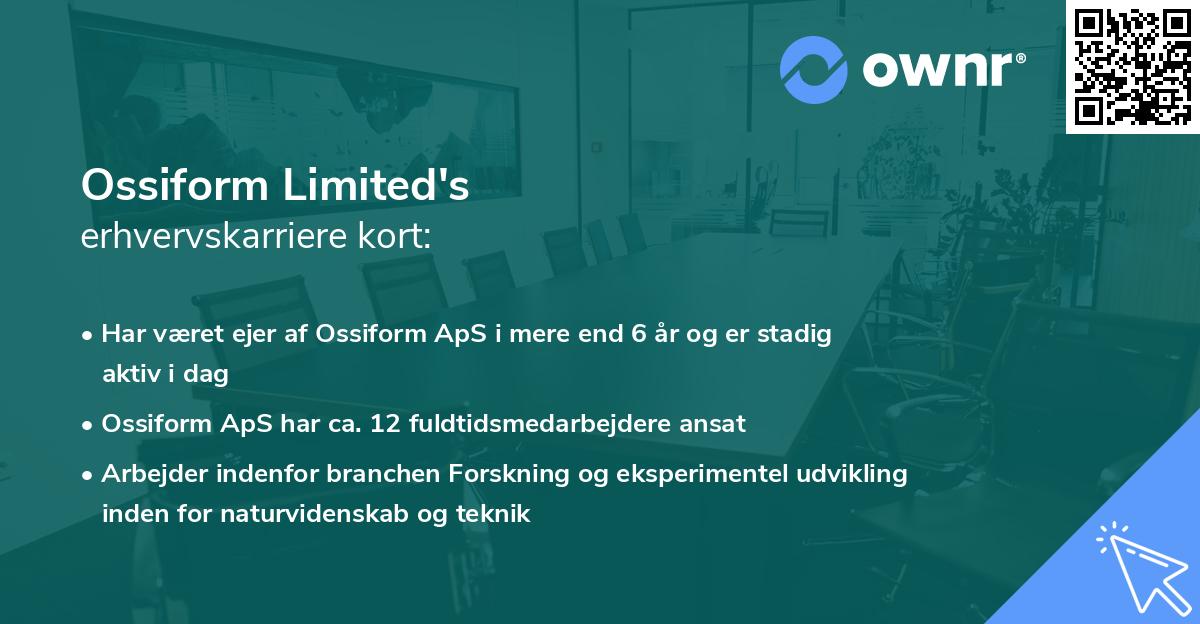 ownr®

Ossiform Limited's
erhvervskarriere kort:

• Har været ejer af Ossiform ApS i mere end 6 år og er stadig aktiv i dag

• Ossiform ApS har ca. 12 fuldtidsmedarbejdere ansat

• Arbejder indenfor branchen Forskning og eksperimentel udvikling inden for naturvidenskab og teknik